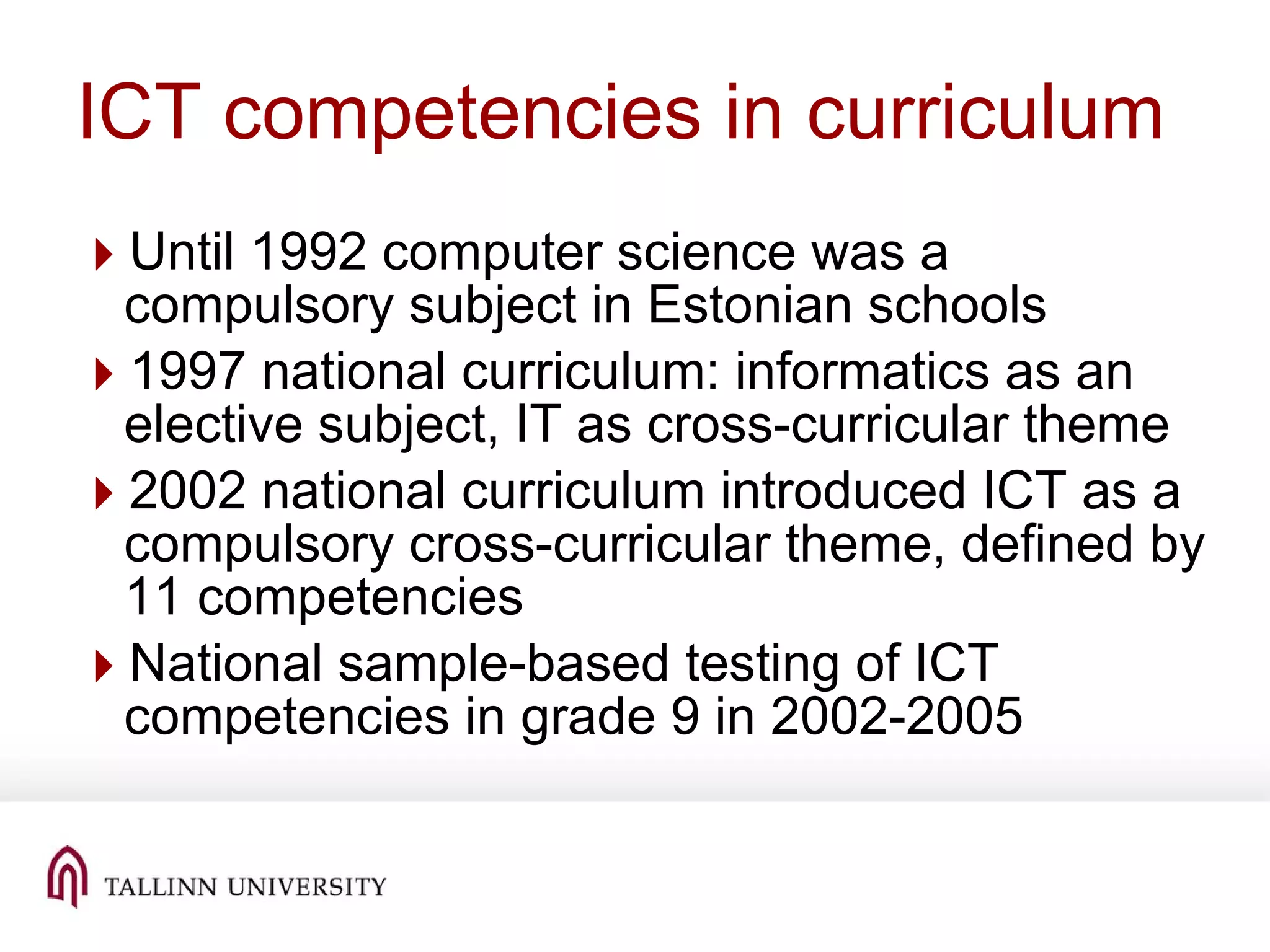 ICT competencies in curriculum

Until 1992 computer science was a compulsory subject in Estonian schools

1997 national curriculum: informatics as an elective subject, IT as cross-curricular theme

2002 national curriculum introduced ICT as a compulsory cross-curricular theme, defined by 11 competencies

National sample-based testing of ICT competencies in grade 9 in 2002-2005

TALLINN UNIVERSITY